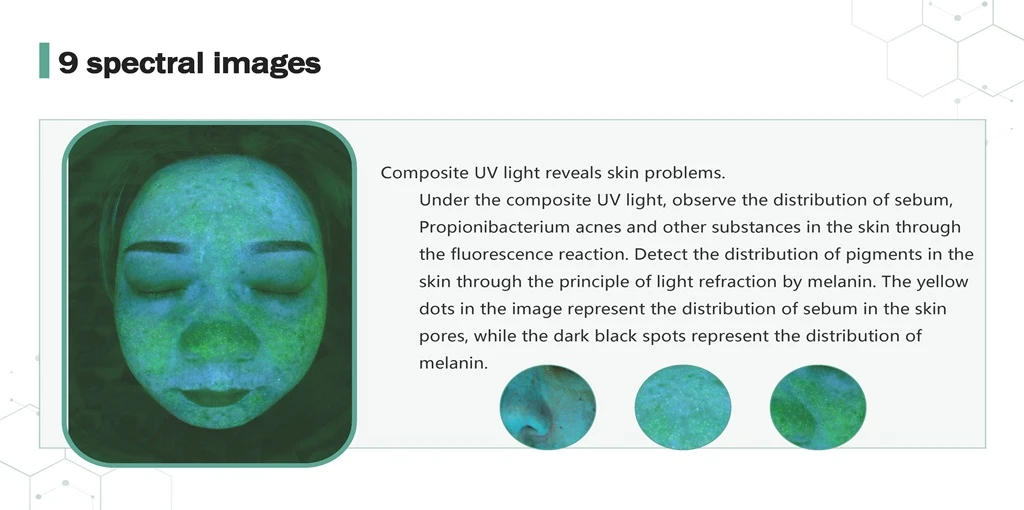 9 spectral images

Composite UV light reveals skin problems.

Under the composite UV light, observe the distribution of sebum, Propionibacterium acnes and other substances in the skin through the fluorescence reaction. Detect the distribution of pigments in the skin through the principle of light refraction by melanin. The yellow dots in the image represent the distribution of sebum in the skin pores, while the dark black spots represent the distribution of melanin.